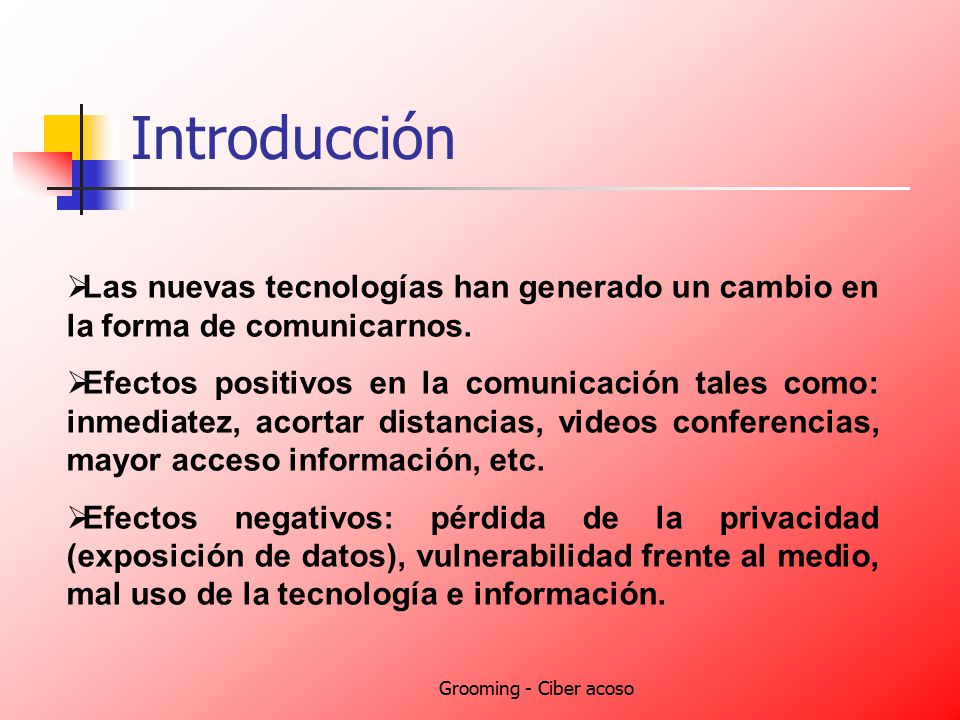 Introducción

➢Las nuevas tecnologías han generado un cambio en la forma de comunicarnos.

➢Efectos positivos en la comunicación tales como: inmediatez, acortar distancias, videos conferencias, mayor acceso información, etc.

➢Efectos negativos: pérdida de la privacidad (exposición de datos), vulnerabilidad frente al medio, mal uso de la tecnología e información.

Grooming - Ciber acoso